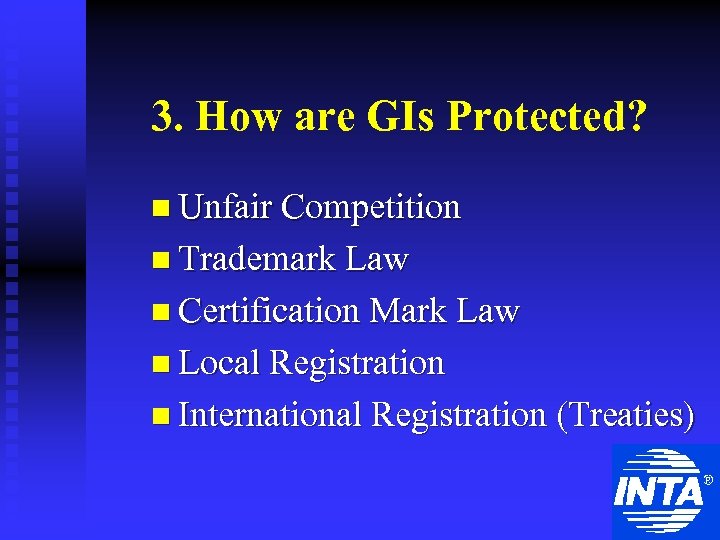 3. How are GIs Protected?

- Unfair Competition
- Trademark Law
- Certification Mark Law
- Local Registration
- International Registration (Treaties)

INTA®